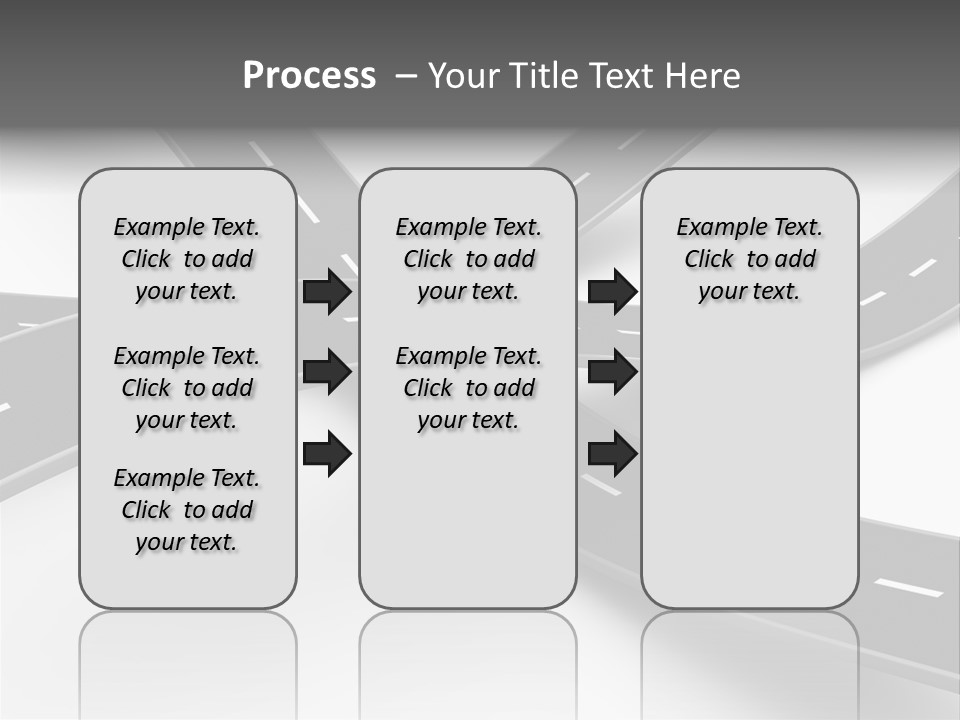 Process – Your Title Text Here

Example Text. Click to add your text.

Example Text. Click to add your text.

Example Text. Click to add your text.

Example Text. Click to add your text.

Example Text. Click to add your text.

Example Text. Click to add your text.